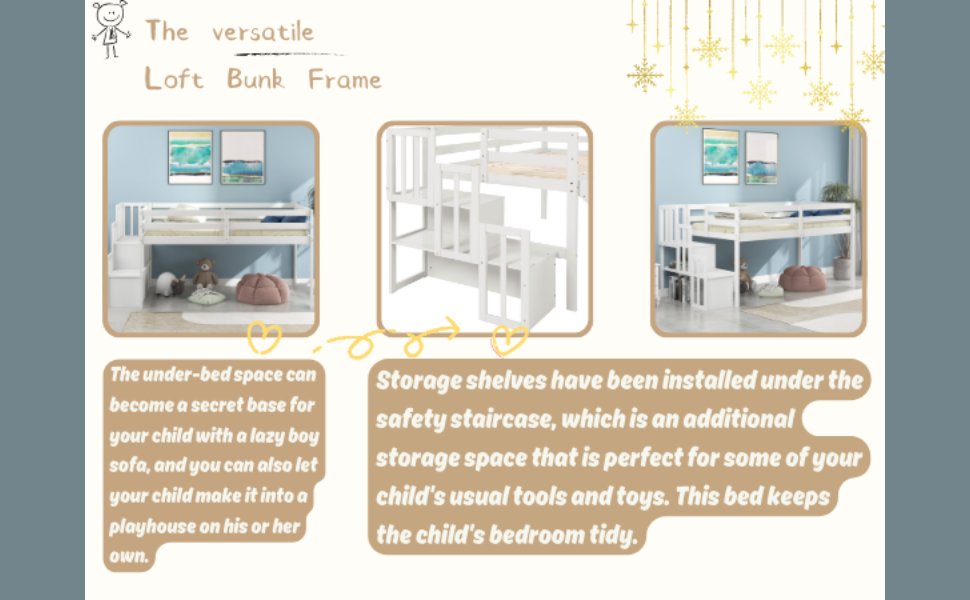 The versatile
Loft Bunk Frame

The under-bed space can become a secret base for your child with a lazy boy sofa, and you can also let your child make it into a playhouse on his or her own.

Storage shelves have been installed under the safety staircase, which is an additional storage space that is perfect for some of your child's usual tools and toys. This bed keeps the child's bedroom tidy.